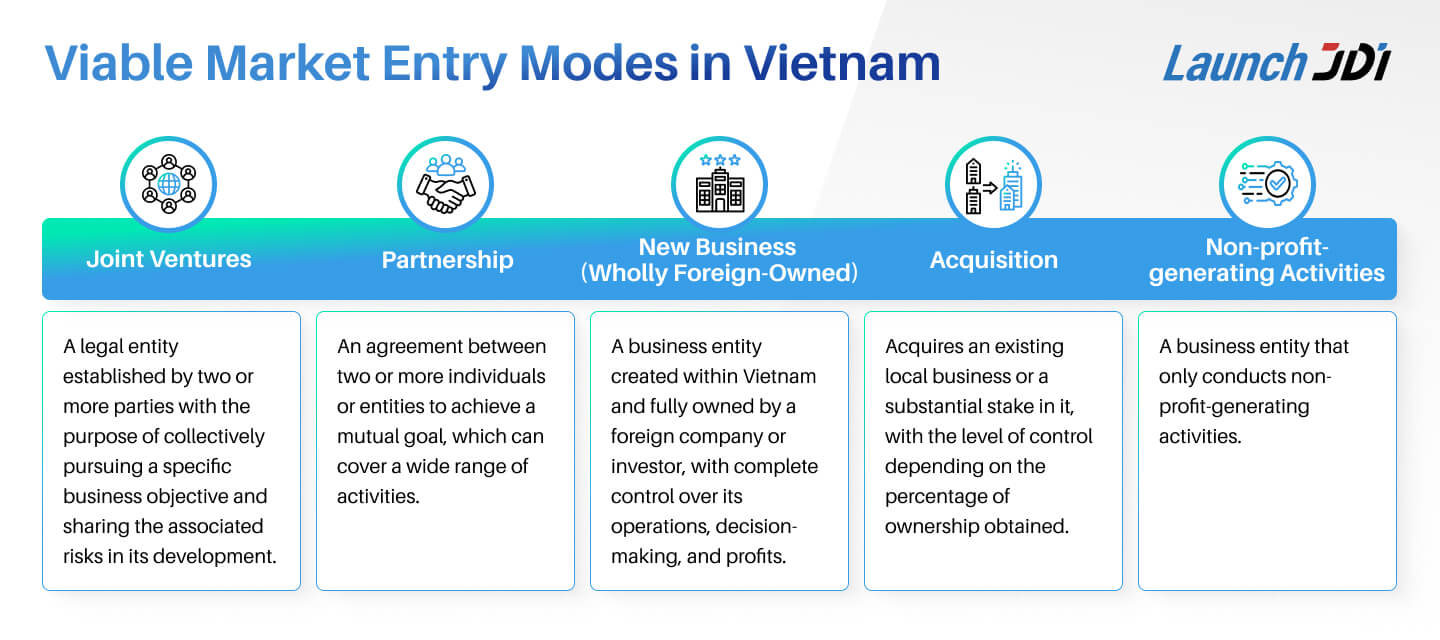 Viable Market Entry Modes in Vietnam

Launch JDI

Joint Ventures

A legal entity established by two or more parties with the purpose of collectively pursuing a specific business objective and sharing the associated risks in its development.

Partnership

An agreement between two or more individuals or entities to achieve a mutual goal, which can cover a wide range of activities.

New Business (Wholly Foreign-Owned)

A business entity created within Vietnam and fully owned by a foreign company or investor, with complete control over its operations, decision-making, and profits.

Acquisition

Acquires an existing local business or a substantial stake in it, with the level of control depending on the percentage of ownership obtained.

Non-profit-generating Activities

A business entity that only conducts non-profit-generating activities.